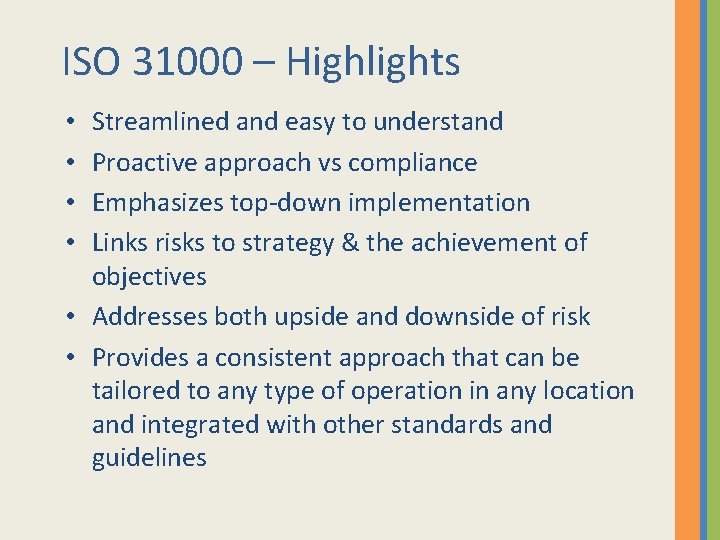 ISO 31000 – Highlights

• Streamlined and easy to understand
• Proactive approach vs compliance
• Emphasizes top-down implementation
• Links risks to strategy & the achievement of objectives
• Addresses both upside and downside of risk
• Provides a consistent approach that can be tailored to any type of operation in any location and integrated with other standards and guidelines